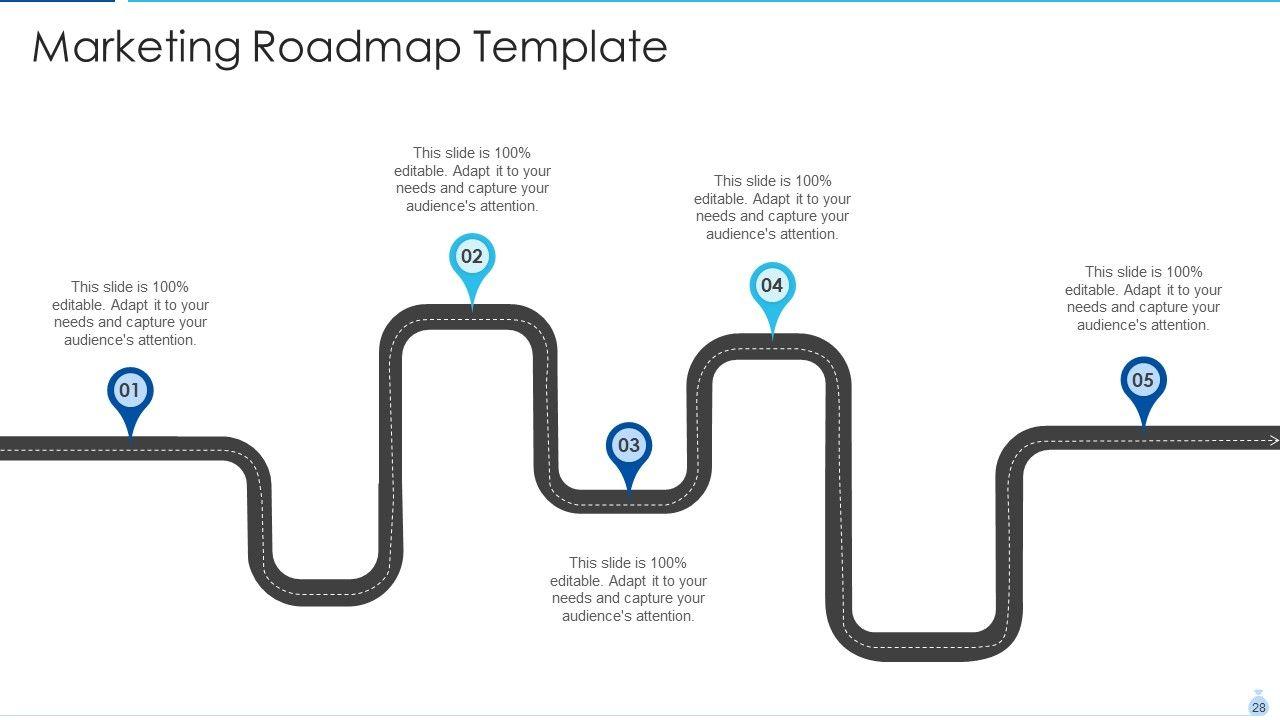 Marketing Roadmap Template

This slide is 100% editable. Adapt it to your needs and capture your audience's attention.

01

This slide is 100% editable. Adapt it to your needs and capture your audience's attention.

02

03

This slide is 100% editable. Adapt it to your needs and capture your audience's attention.

This slide is 100% editable. Adapt it to your needs and capture your audience's attention.

04

This slide is 100% editable. Adapt it to your needs and capture your audience's attention.

05

28